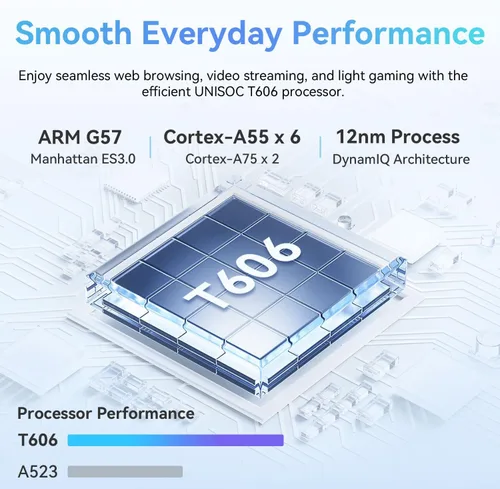 Smooth Everyday Performance

Enjoy seamless web browsing, video streaming, and light gaming with the efficient UNISOC T606 processor.

ARM G57
Manhattan ES3.0

Cortex-A55 x 6
Cortex-A75 x 2

12nm Process
DynamIQ Architecture

T606

Processor Performance

T606

A523